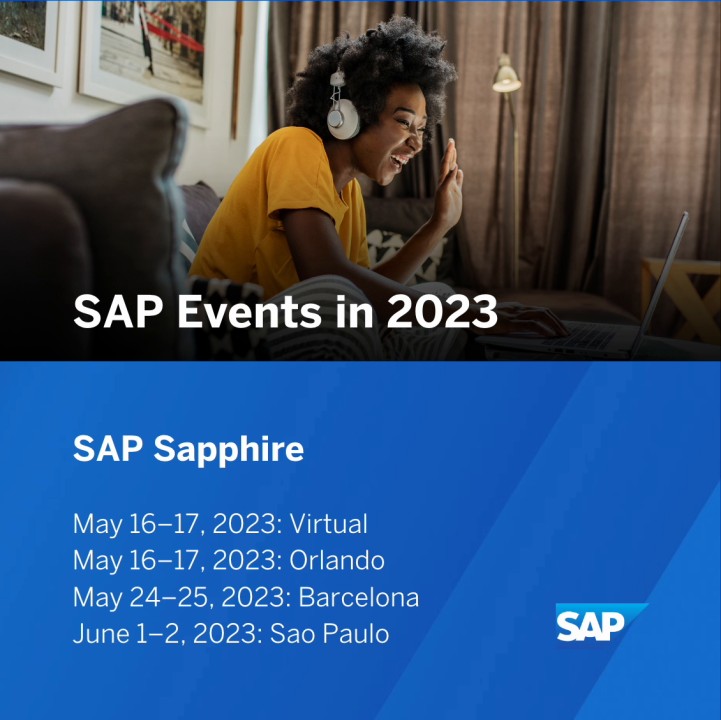 SAP Events in 2023

SAP Sapphire

May 16–17, 2023: Virtual
May 16–17, 2023: Orlando
May 24–25, 2023: Barcelona
June 1–2, 2023: Sao Paulo

SAP